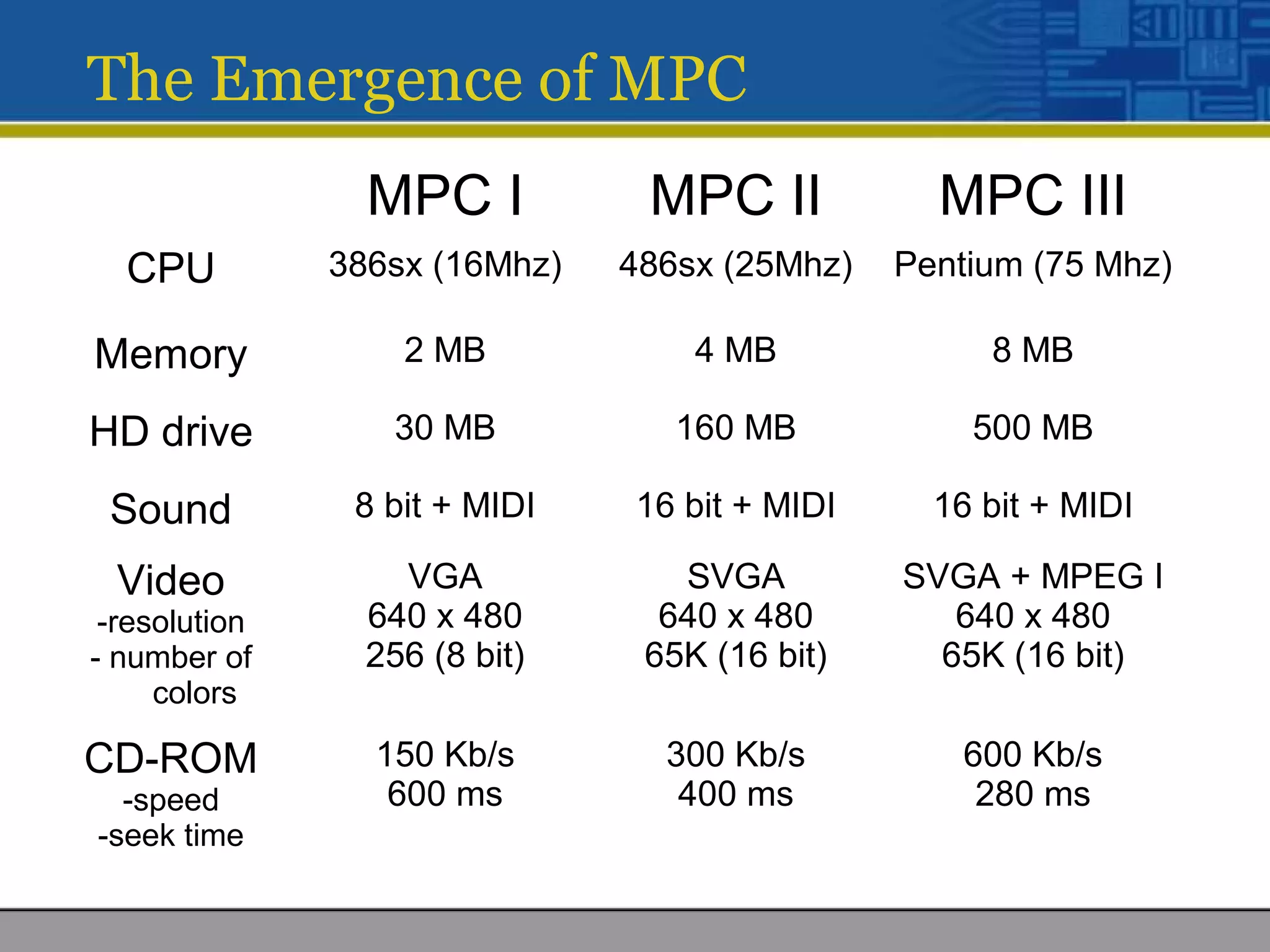 The Emergence of MPC

| | MPC I | MPC II | MPC III |
|---|---|---|---|
| CPU | 386sx (16Mhz) | 486sx (25Mhz) | Pentium (75 Mhz) |
| Memory | 2 MB | 4 MB | 8 MB |
| HD drive | 30 MB | 160 MB | 500 MB |
| Sound | 8 bit + MIDI | 16 bit + MIDI | 16 bit + MIDI |
| Video -resolution - number of colors | VGA 640 x 480 256 (8 bit) | SVGA 640 x 480 65K (16 bit) | SVGA + MPEG I 640 x 480 65K (16 bit) |
| CD-ROM -speed -seek time | 150 Kb/s 600 ms | 300 Kb/s 400 ms | 600 Kb/s 280 ms |